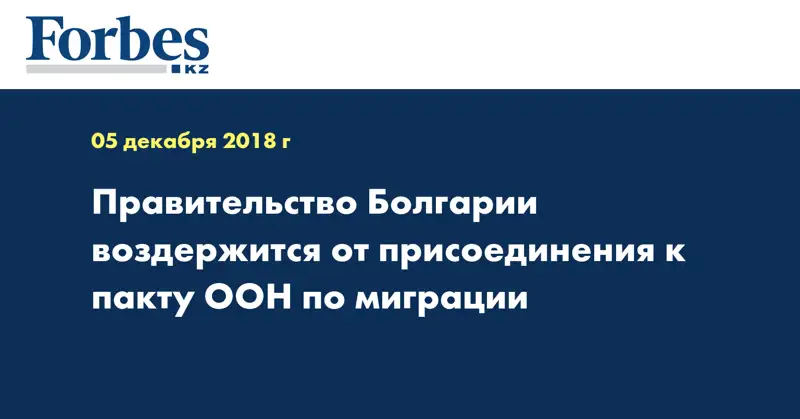 Forbes
KZ

05 декабря 2018 г

Правительство Болгарии воздержится от присоединения к пакту ООН по миграции